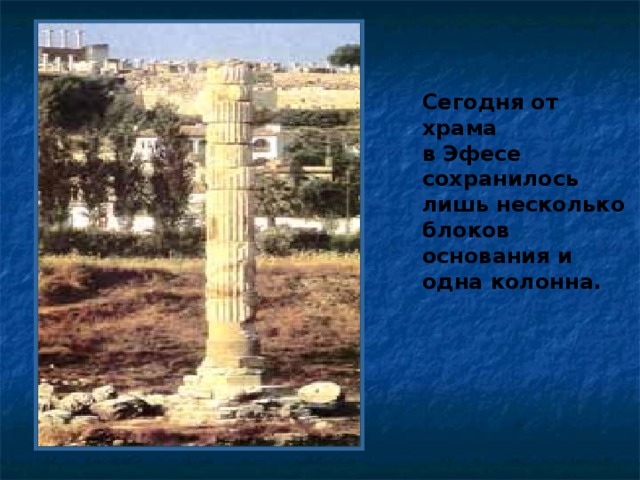 Сегодня от храма в Эфесе сохранилось лишь несколько блоков основания и одна колонна.